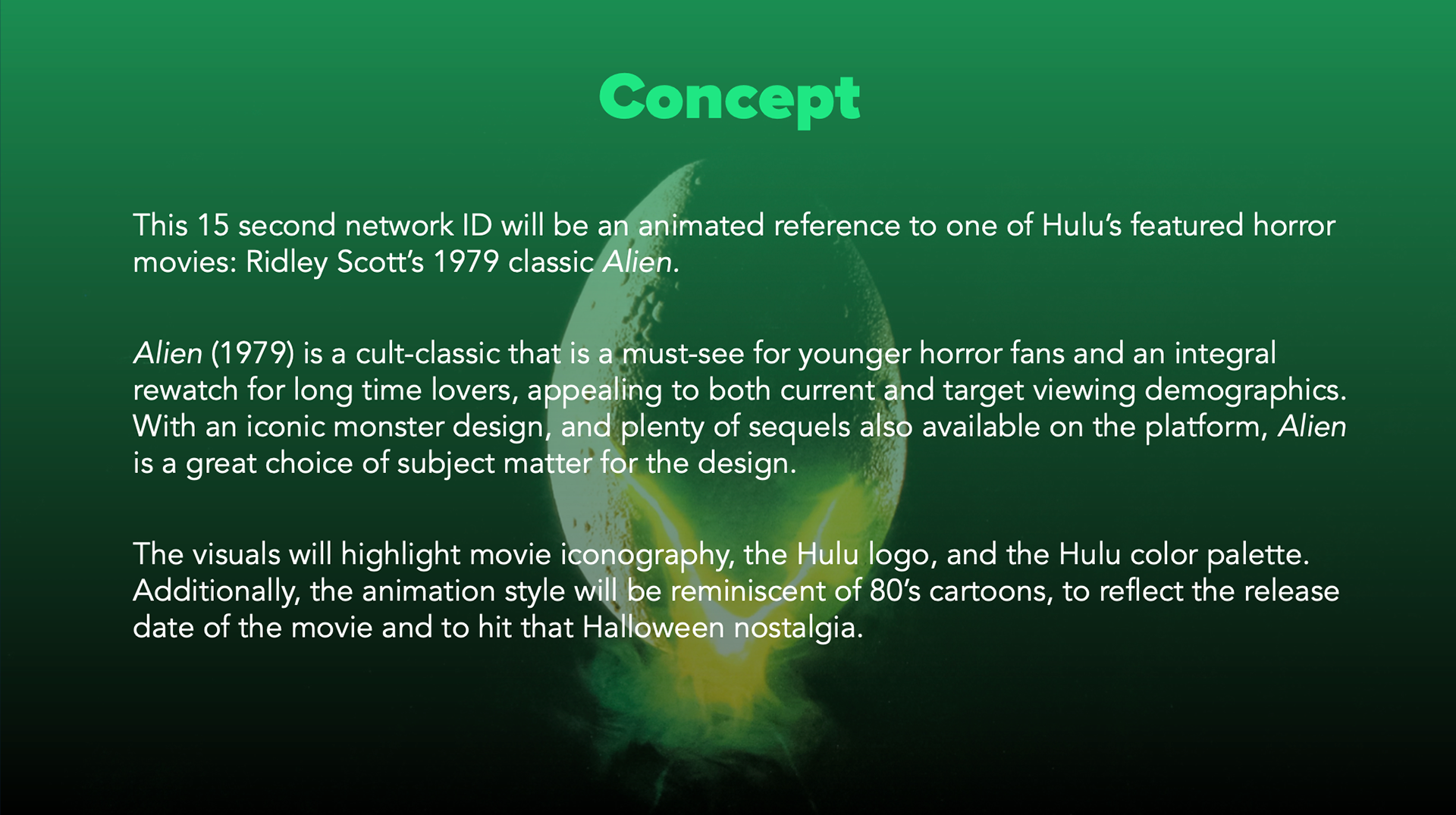 Concept

This 15 second network ID will be an animated reference to one of Hulu's featured horror movies: Ridley Scott's 1979 classic Alien.

Alien (1979) is a cult-classic that is a must-see for younger horror fans and an integral rewatch for long time lovers, appealing to both current and target viewing demographics. With an iconic monster design, and plenty of sequels also available on the platform, Alien is a great choice of subject matter for the design.

The visuals will highlight movie iconography, the Hulu logo, and the Hulu color palette. Additionally, the animation style will be reminiscent of 80's cartoons, to reflect the release date of the movie and to hit that Halloween nostalgia.